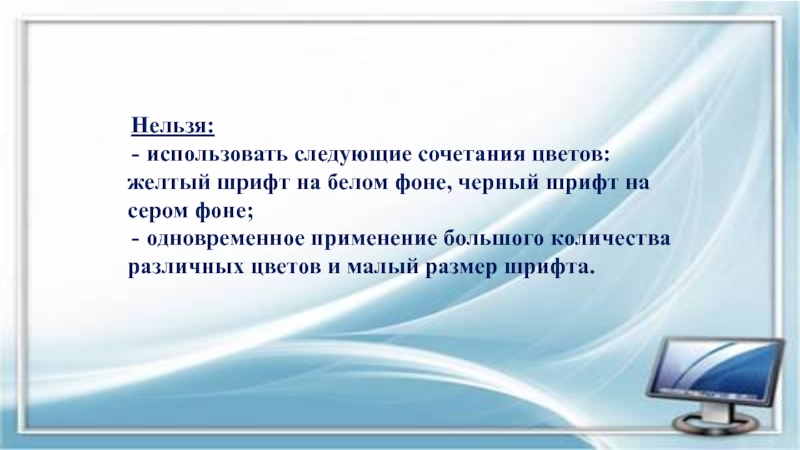 Нельзя:

- использовать следующие сочетания цветов: желтый шрифт на белом фоне, черный шрифт на сером фоне;

- одновременное применение большого количества различных цветов и малый размер шрифта.